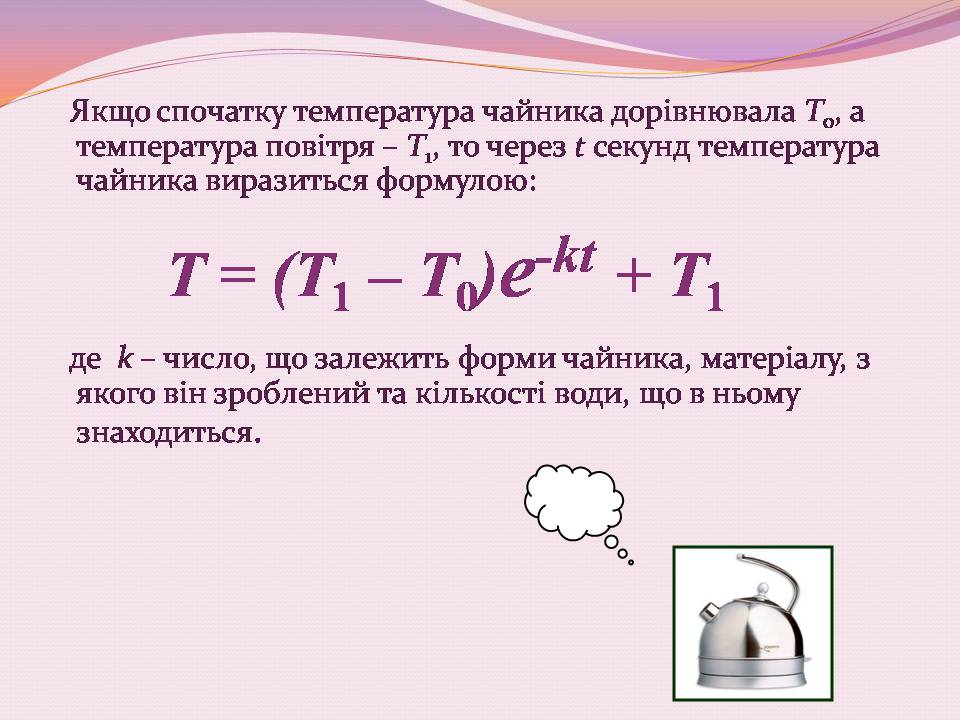 Якщо спочатку температура чайника дорівнювала $T_0$, а температура повітря – $T_1$, то через $t$ секунд температура чайника виразиться формулою:

$T = (T_1 - T_0)e^{-kt} + T_1$

де $k$ – число, що залежить форми чайника, матеріалу, з якого він зроблений та кількості води, що в ньому знаходиться.